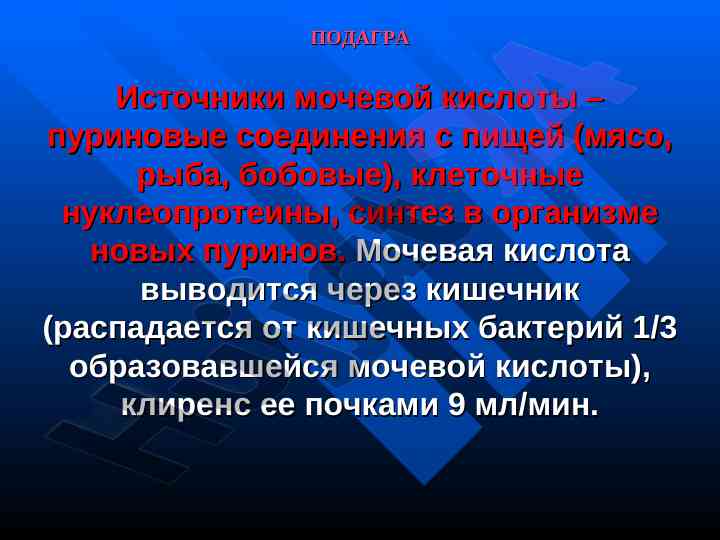 ПОДАГРА

Источники мочевой кислоты – пуриновые соединения с пищей (мясо, рыба, бобовые), клеточные нуклеопротеины, синтез в организме новых пуринов. Мочевая кислота выводится через кишечник (распадается от кишечных бактерий 1/3 образовавшейся мочевой кислоты), клиренс ее почками 9 мл/мин.